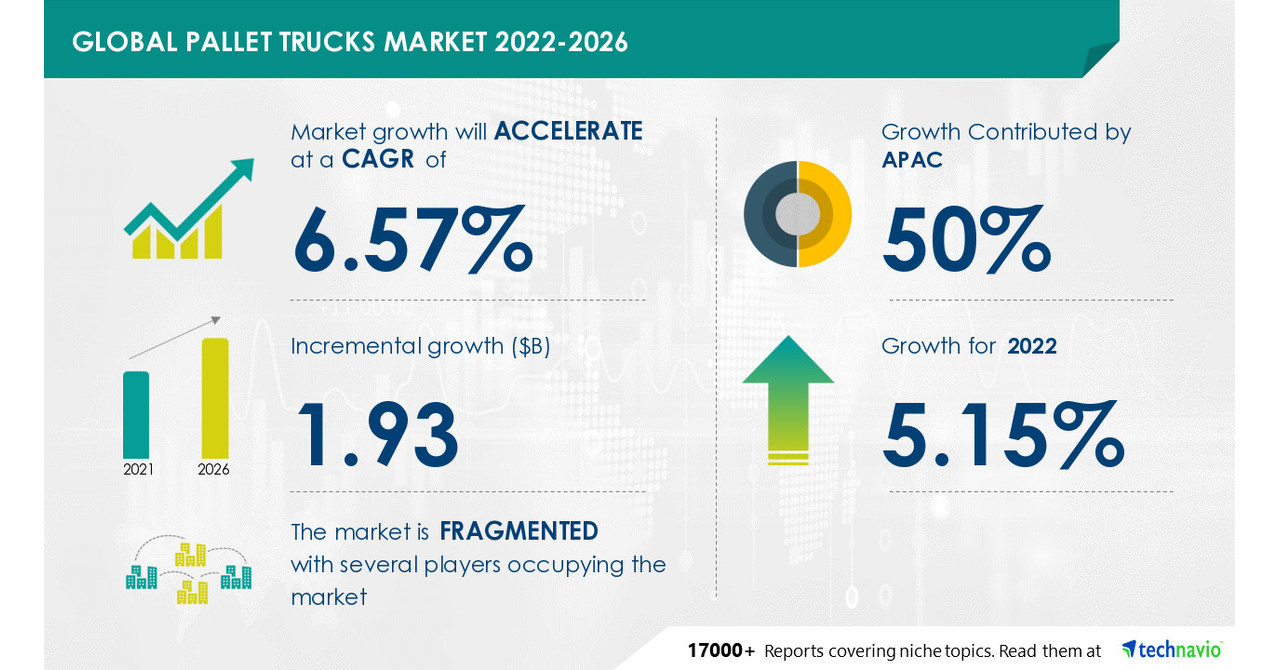 GLOBAL PALLET TRUCKS MARKET 2022-2026

Market growth will ACCELERATE at a CAGR of

6.57%

Incremental growth ($B)

1.93

2021

2026

The market is FRAGMENTED with several players occupying the market

Growth Contributed by APAC

50%

Growth for 2022

5.15%

17000+ Reports covering niche topics. Read them at technavio